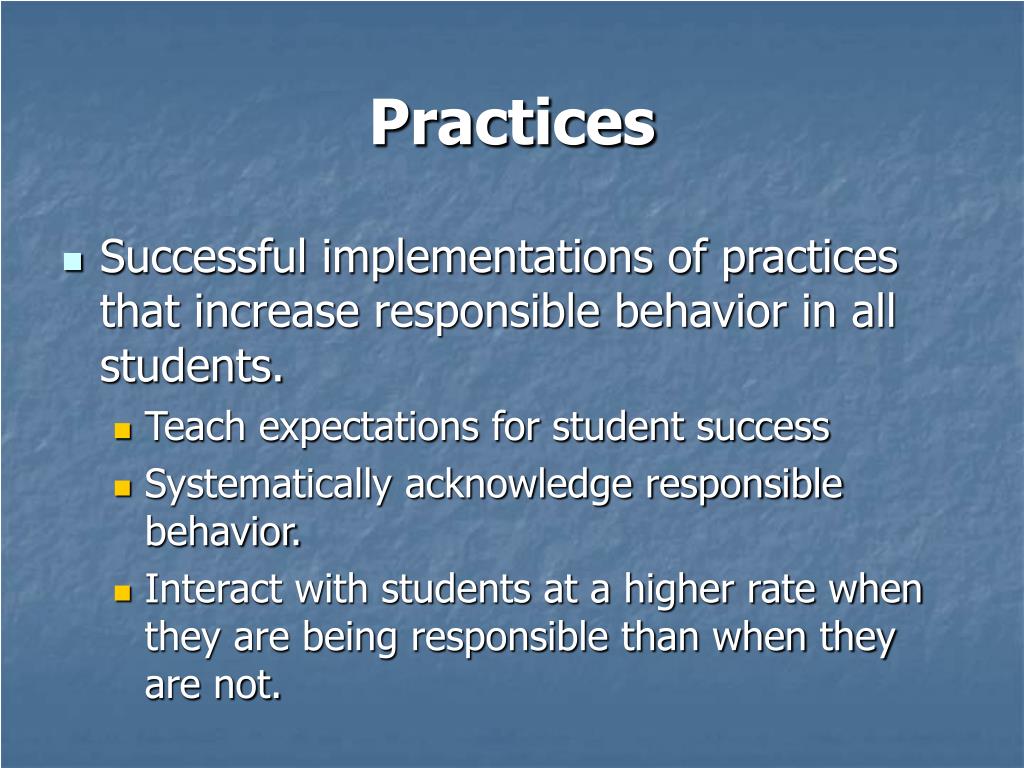 Practices

Successful implementations of practices that increase responsible behavior in all students.

Teach expectations for student success

Systematically acknowledge responsible behavior.

Interact with students at a higher rate when they are being responsible than when they are not.